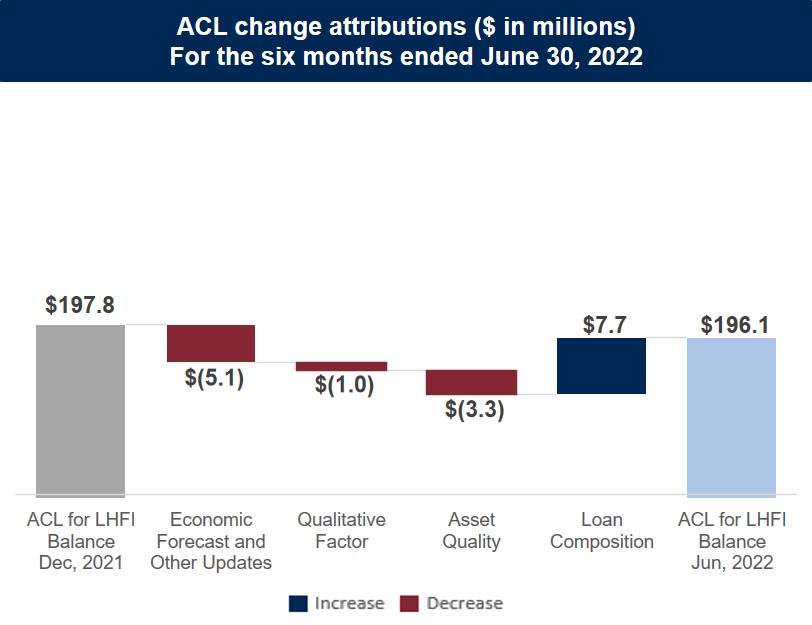 ACL change attributions ($ in millions)
For the six months ended June 30, 2022

$197.8

$(5.1)

$(1.0)

$(3.3)

$7.7

$196.1

ACL for LHFI Balance Dec, 2021

Economic Forecast and Other Updates

Qualitative Factor

Asset Quality

Loan Composition

ACL for LHFI Balance Jun, 2022

Increase

Decrease